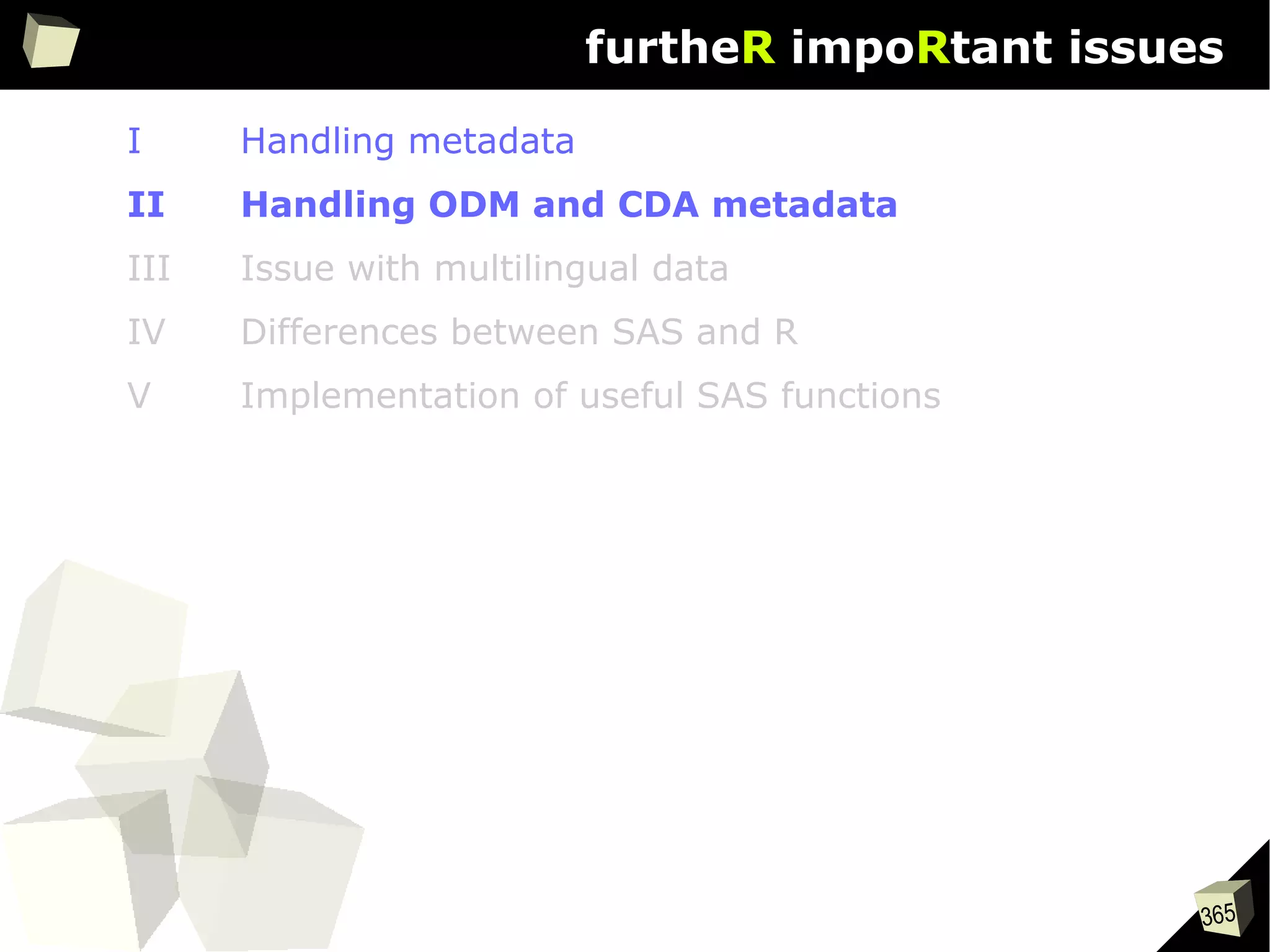 furtheR impoRtant issues

I Handling metadata

II Handling ODM and CDA metadata

III Issue with multilingual data

IV Differences between SAS and R

V Implementation of useful SAS functions

365